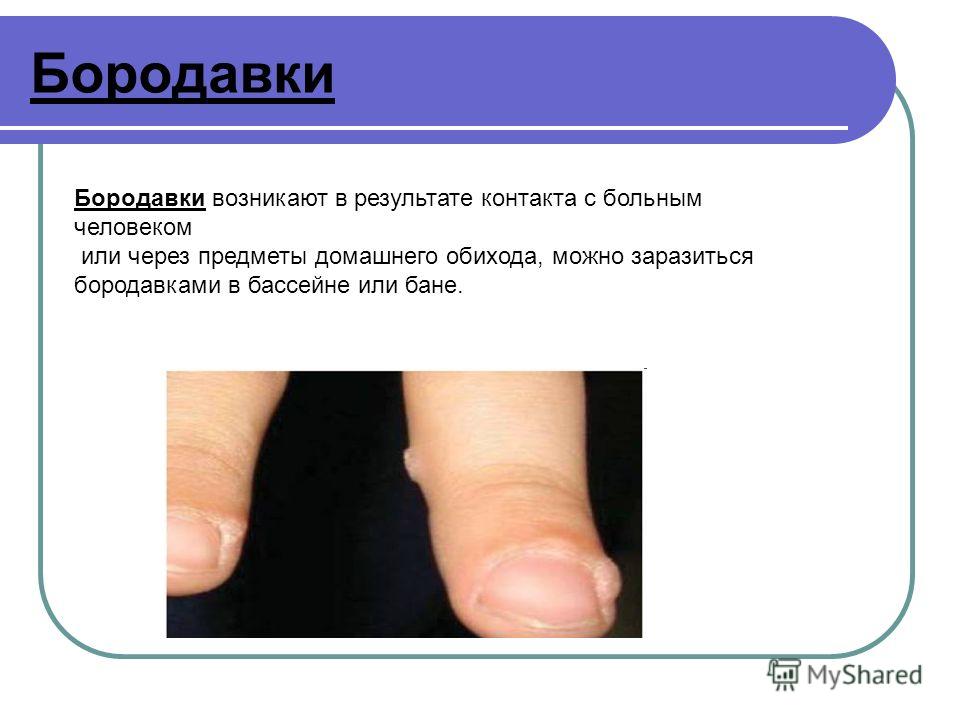 Бородавки

Бородавки возникают в результате контакта с больным человеком или через предметы домашнего обихода, можно заразиться бородавками в бассейне или бане.

MyShared